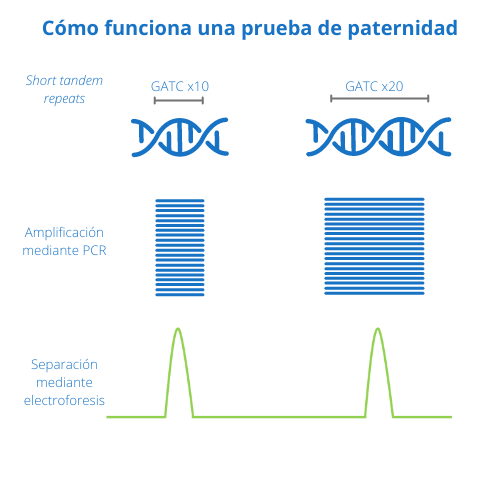 Cómo funciona una prueba de paternidad

Short tandem repeats

GATC x10

GATC x20

Amplificación mediante PCR

Separación mediante electroforesis